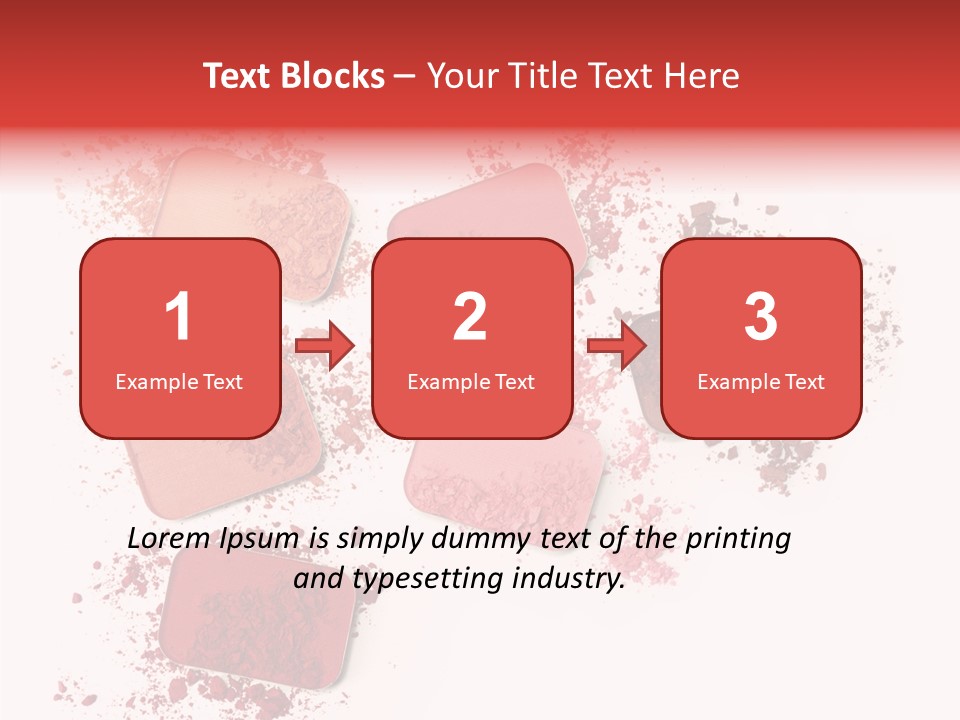 Text Blocks – Your Title Text Here

1
Example Text

2
Example Text

3
Example Text

Lorem Ipsum is simply dummy text of the printing and typesetting industry.